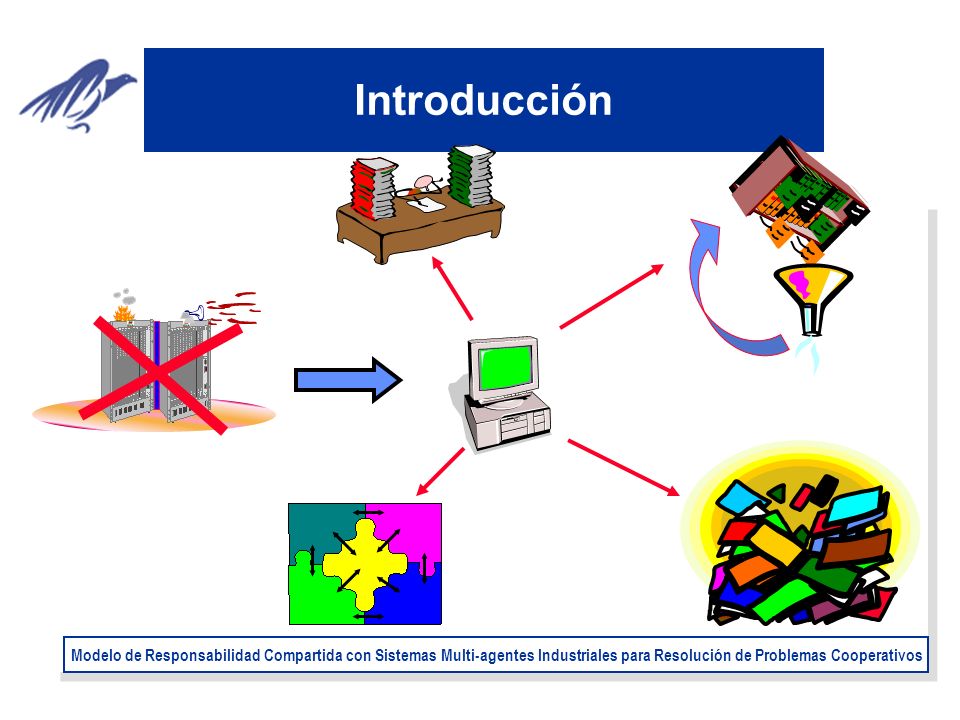 Introducción

Modelo de Responsabilidad Compartida con Sistemas Multi-agentes Industriales para Resolución de Problemas Cooperativos